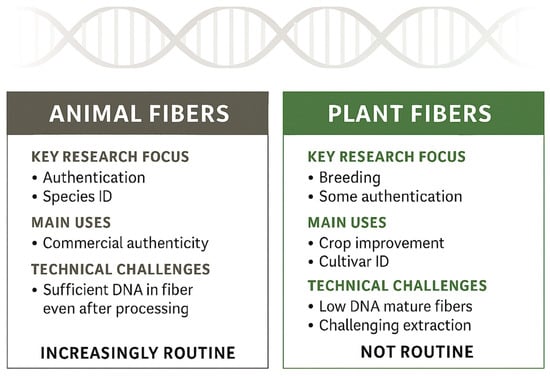 ANIMAL FIBERS

KEY RESEARCH FOCUS
• Authentication
• Species ID

MAIN USES
• Commercial authenticity

TECHNICAL CHALLENGES
• Sufficient DNA in fiber even after processing

INCREASINGLY ROUTINE

PLANT FIBERS

KEY RESEARCH FOCUS
• Breeding
• Some authentication

MAIN USES
• Crop improvement
• Cultivar ID

TECHNICAL CHALLENGES
• Low DNA mature fibers
• Challenging extraction

NOT ROUTINE